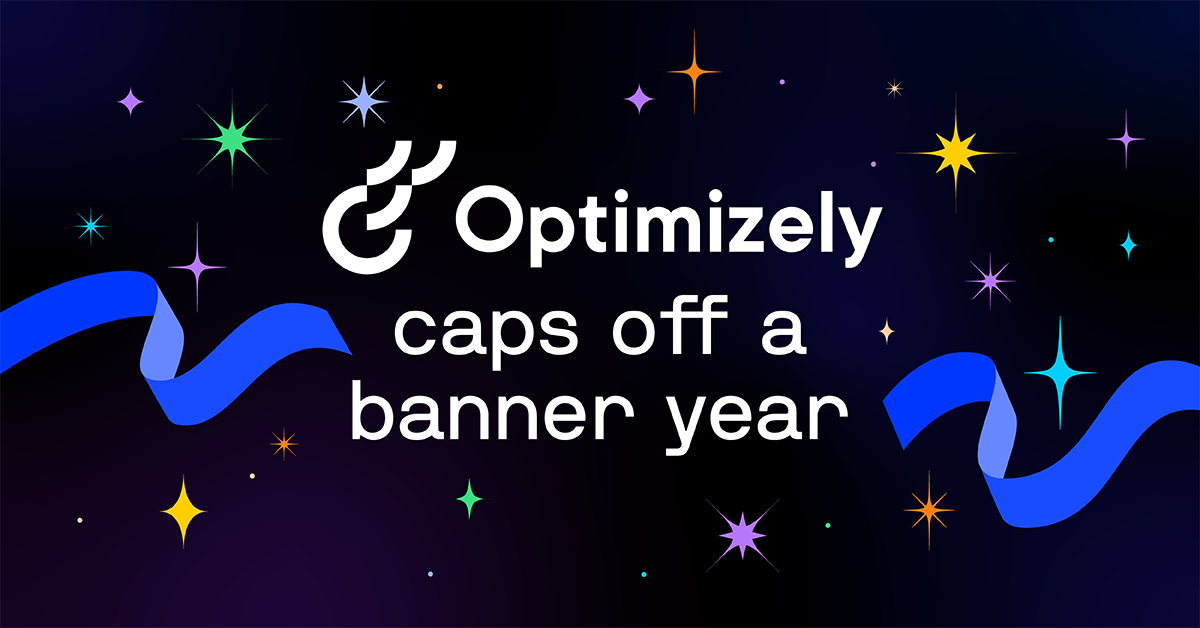 Optimizely
caps off a banner year